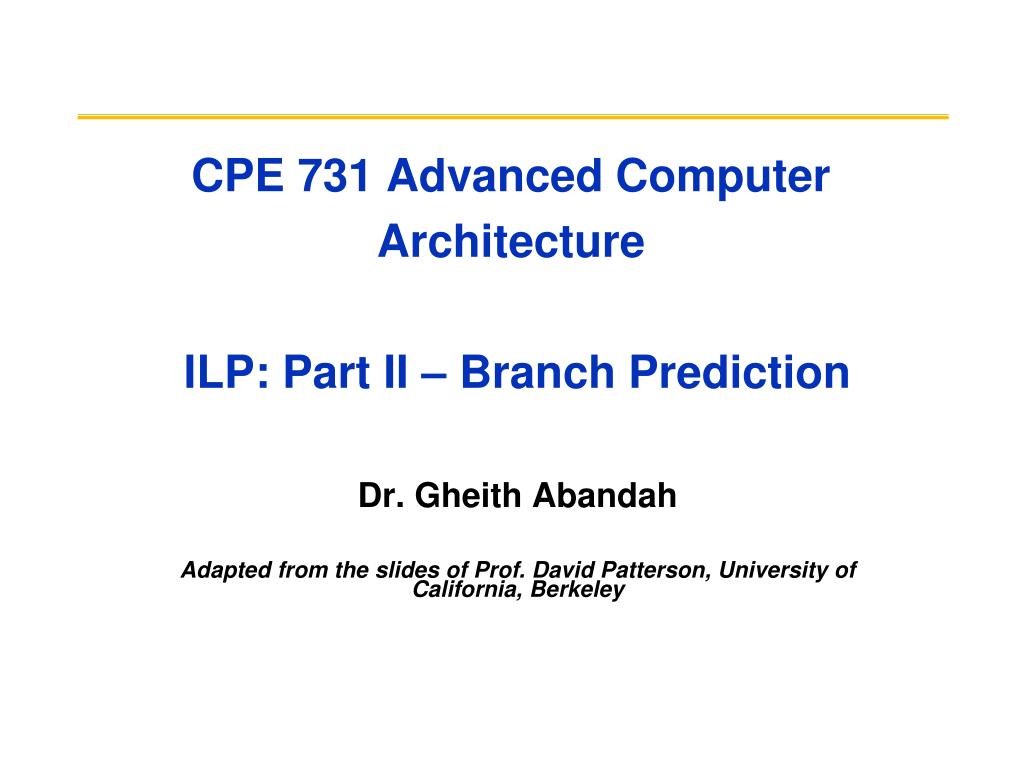 CPE 731 Advanced Computer Architecture

ILP: Part II – Branch Prediction

Dr. Gheith Abandah

Adapted from the slides of Prof. David Patterson, University of California, Berkeley